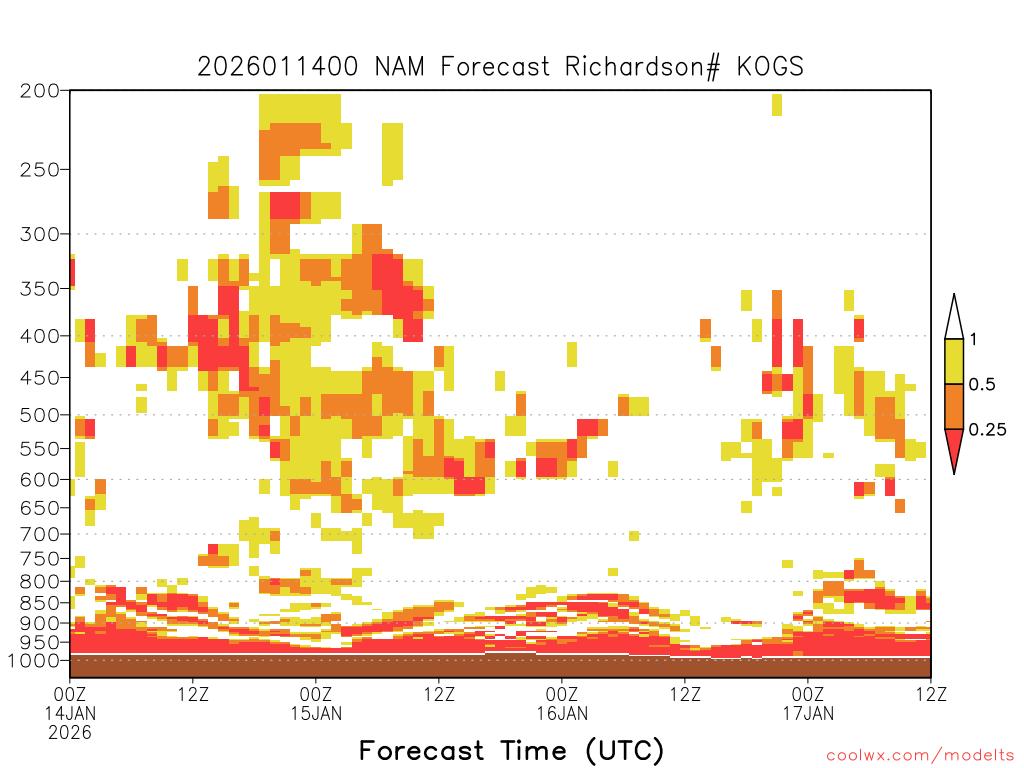 2026011400 NAM Forecast Richardson# KOGS

200
250
300
350
400
450
500
550
600
650
700
750
800
850
900
950
1000

1
0.5
0.25

00Z 14JAN 2026
12Z
00Z 15JAN
12Z
00Z 16JAN
12Z
00Z 17JAN
12Z

Forecast Time (UTC)

coolwx.com/modelts